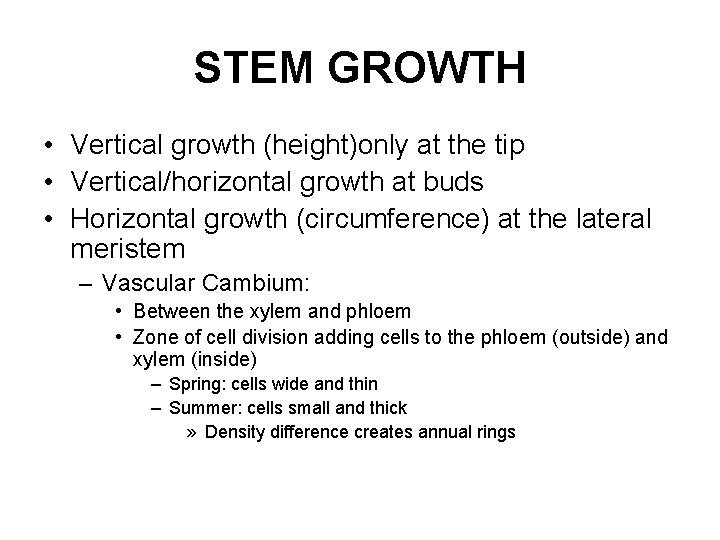 STEM GROWTH

• Vertical growth (height)only at the tip
• Vertical/horizontal growth at buds
• Horizontal growth (circumference) at the lateral meristem
– Vascular Cambium:
• Between the xylem and phloem
• Zone of cell division adding cells to the phloem (outside) and xylem (inside)
– Spring: cells wide and thin
– Summer: cells small and thick
» Density difference creates annual rings